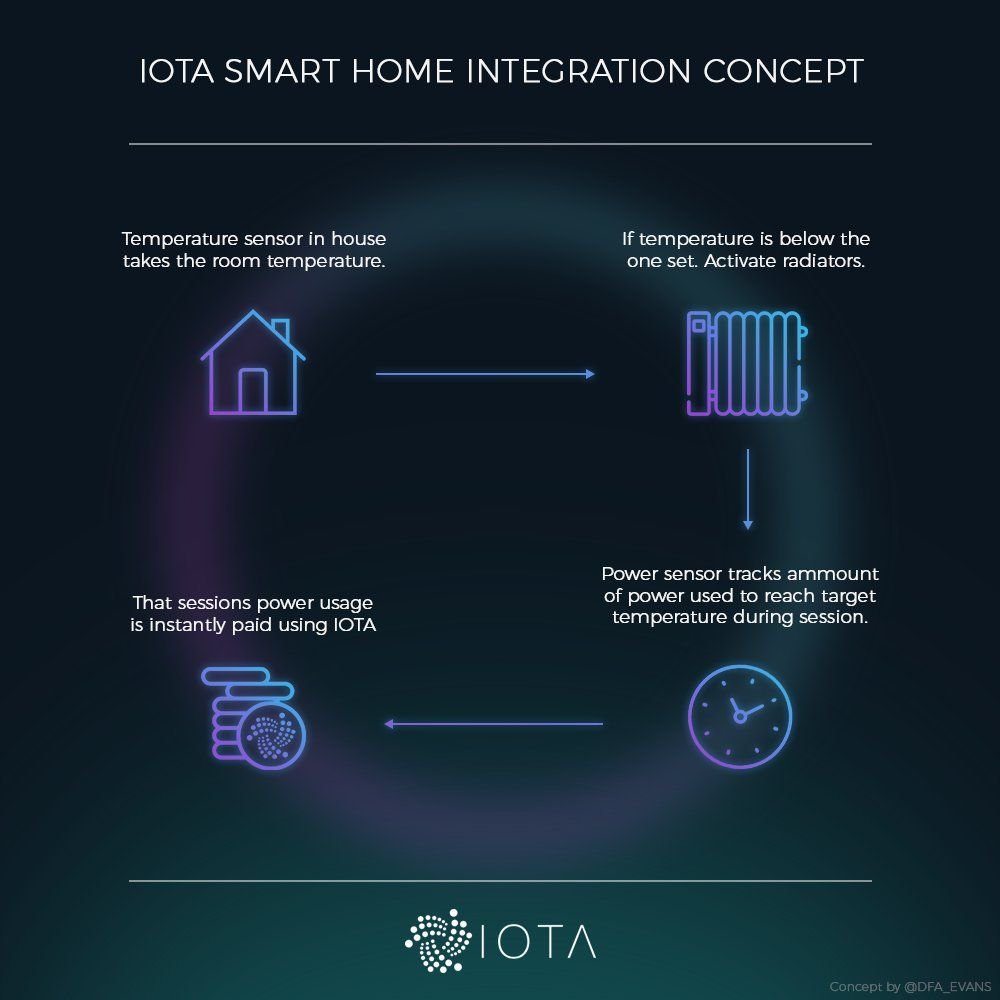 IOTA SMART HOME INTEGRATION CONCEPT

Temperature sensor in house takes the room temperature.

If temperature is below the one set. Activate radiators.

Power sensor tracks ammount of power used to reach target temperature during session.

That sessions power usage is instantly paid using IOTA

IOTA

Concept by @DFA_EVANS